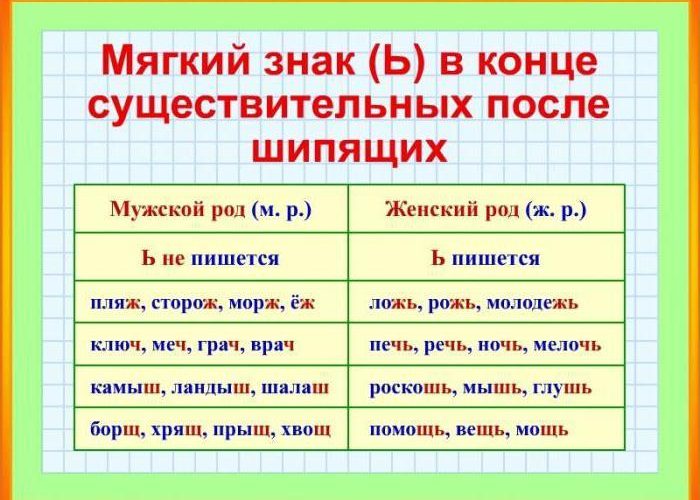 Мягкий знак (Ь) в конце существительных после шипящих

| Мужской род (м. р.) | Женский род (ж. р.) |
|---|---|
| Ь не пишется | Ь пишется |
| пляж, сторож, морж, ёж | ложь, рожь, молодежь |
| ключ, меч, грач, врач | печь, речь, ночь, мелочь |
| камыш, ландыш, шалаш | роскошь, мышь, глушь |
| борщ, хрящ, прыщ, хвощ | помощь, вещь, мощь |